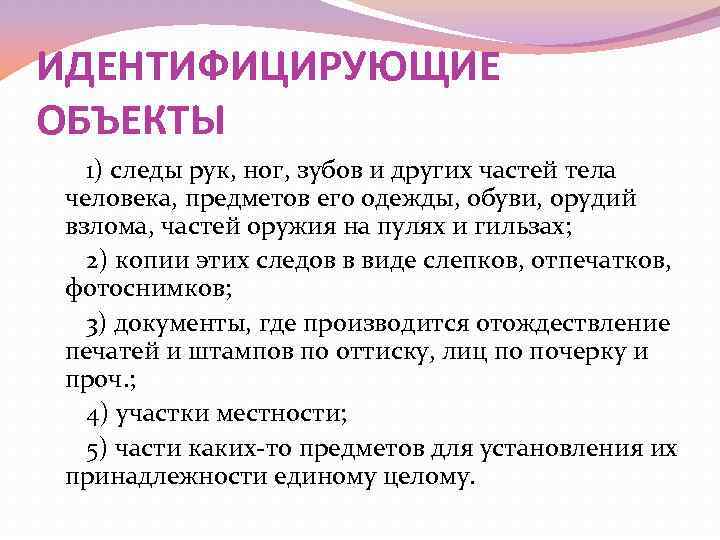 ИДЕНТИФИЦИРУЮЩИЕ ОБЪЕКТЫ

1) следы рук, ног, зубов и других частей тела человека, предметов его одежды, обуви, орудий взлома, частей оружия на пулях и гильзах;

2) копии этих следов в виде слепков, отпечатков, фотоснимков;

3) документы, где производится отождествление печатей и штампов по оттиску, лиц по почерку и проч.;

4) участки местности;

5) части каких-то предметов для установления их принадлежности единому целому.